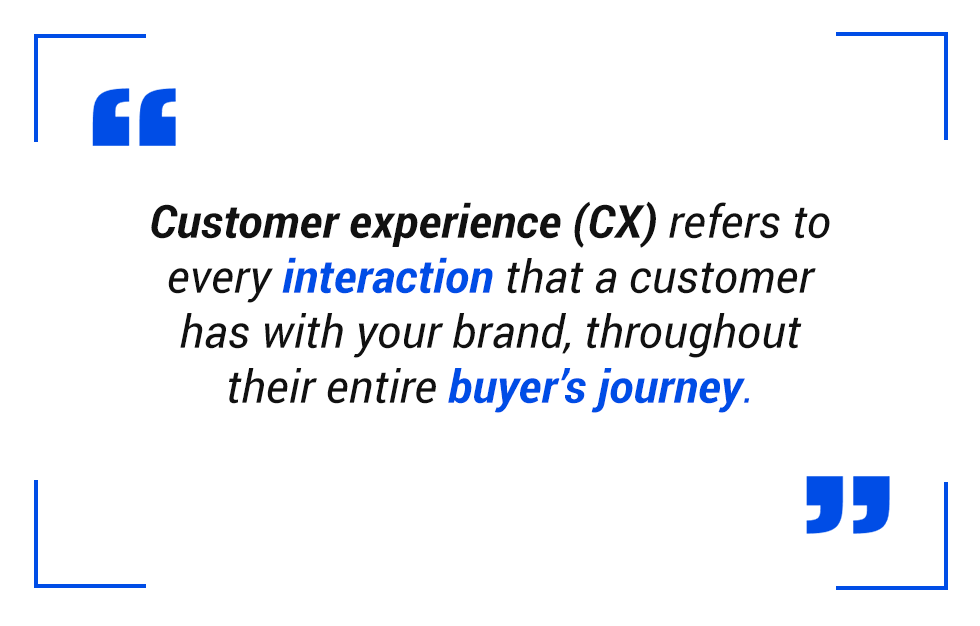 “

Customer experience (CX) refers to every interaction that a customer has with your brand, throughout their entire buyer’s journey.

”